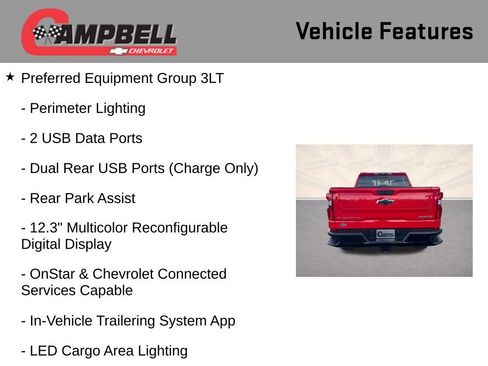 CAMPBELL
CHEVROLET

Vehicle Features

★ Preferred Equipment Group 3LT

- Perimeter Lighting

- 2 USB Data Ports

- Dual Rear USB Ports (Charge Only)

- Rear Park Assist

- 12.3" Multicolor Reconfigurable Digital Display

- OnStar & Chevrolet Connected Services Capable

- In-Vehicle Trailering System App

- LED Cargo Area Lighting